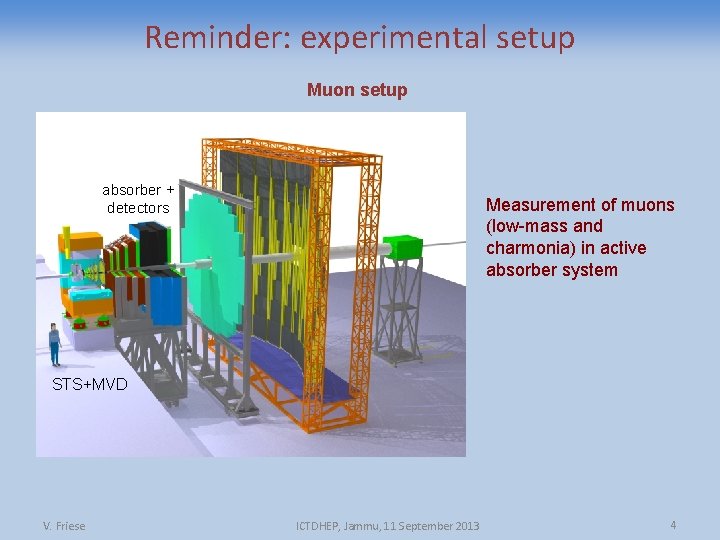 Reminder: experimental setup

Muon setup

absorber + detectors

STS+MVD

Measurement of muons (low-mass and charmonia) in active absorber system

V. Friese

ICTDHEP, Jammu, 11 September 2013

4